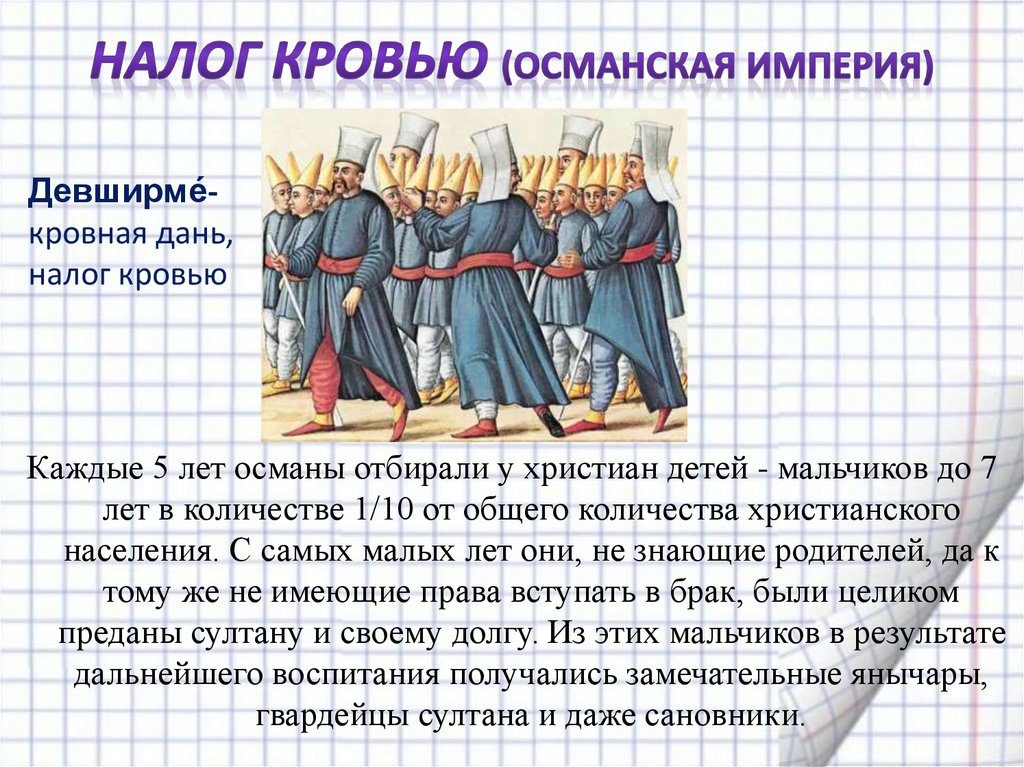 НАЛОГ КРОВЬЮ (ОСМАНСКАЯ ИМПЕРИЯ)

Девширме́- кровная дань, налог кровью

Каждые 5 лет османы отбирали у христиан детей - мальчиков до 7 лет в количестве 1/10 от общего количества христианского населения. С самых малых лет они, не знающие родителей, да к тому же не имеющие права вступать в брак, были целиком преданы султану и своему долгу. Из этих мальчиков в результате дальнейшего воспитания получались замечательные янычары, гвардейцы султана и даже сановники.